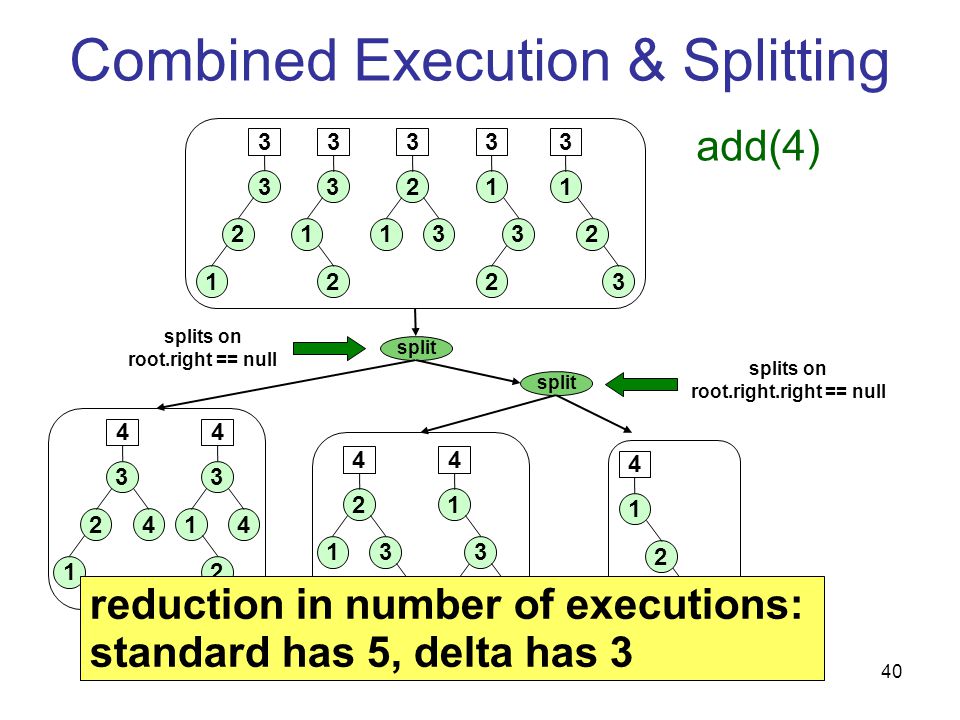 Combined Execution & Splitting

add(4)

3 3 3 3 3

3 3 2 1 1

2 1 1 3 3 2

1 2 2 3

splits on root.right == null

split

split

splits on root.right.right == null

4 4

3 3

2 4 1 4

1 2

4 4

2 1

1 3 3

4

1

2

reduction in number of executions: standard has 5, delta has 3

40